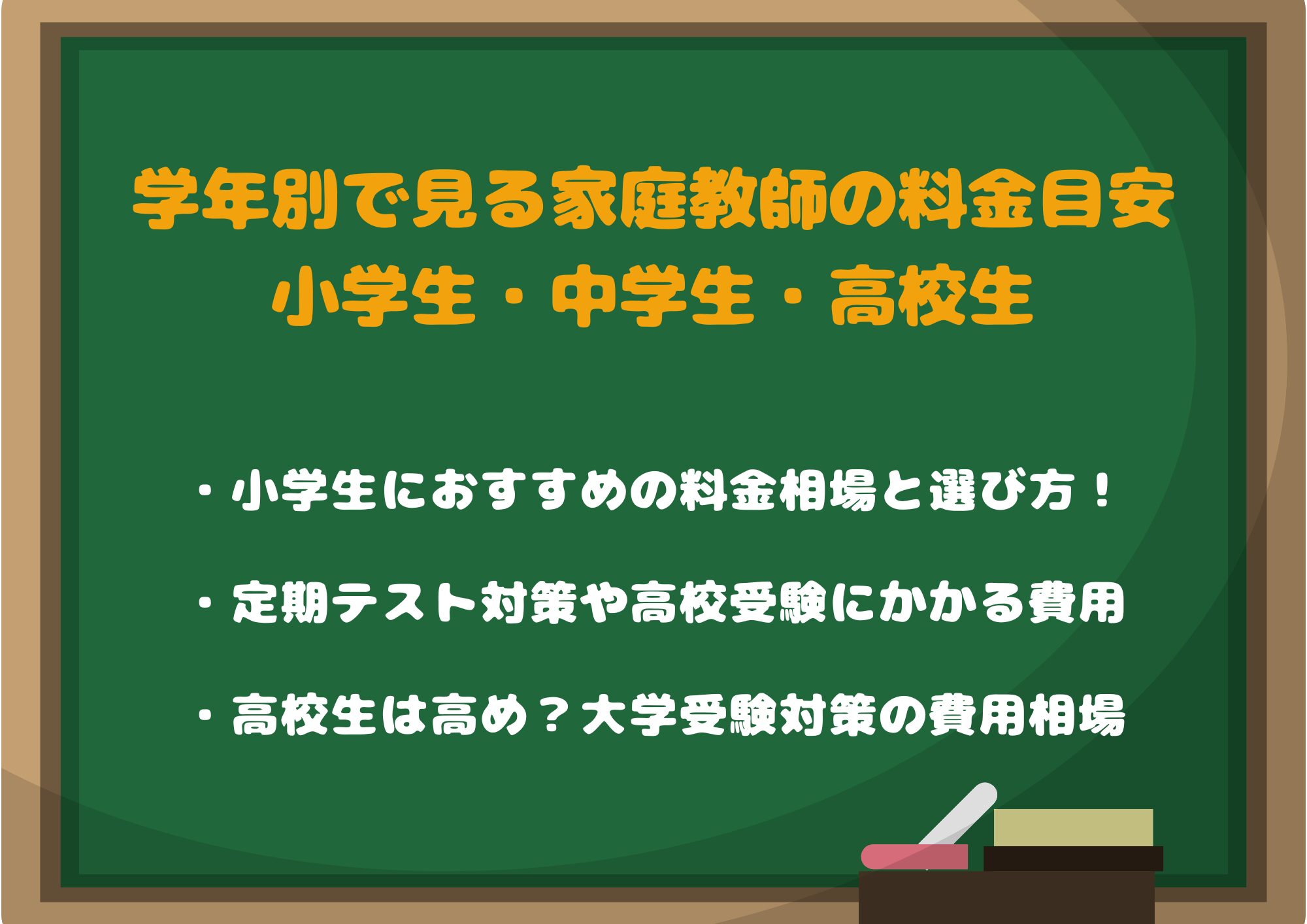 学年別で見る家庭教師の料金目安
小学生・中学生・高校生

・小学生におすすめの料金相場と選び方！

・定期テスト対策や高校受験にかかる費用

・高校生は高め？大学受験対策の費用相場